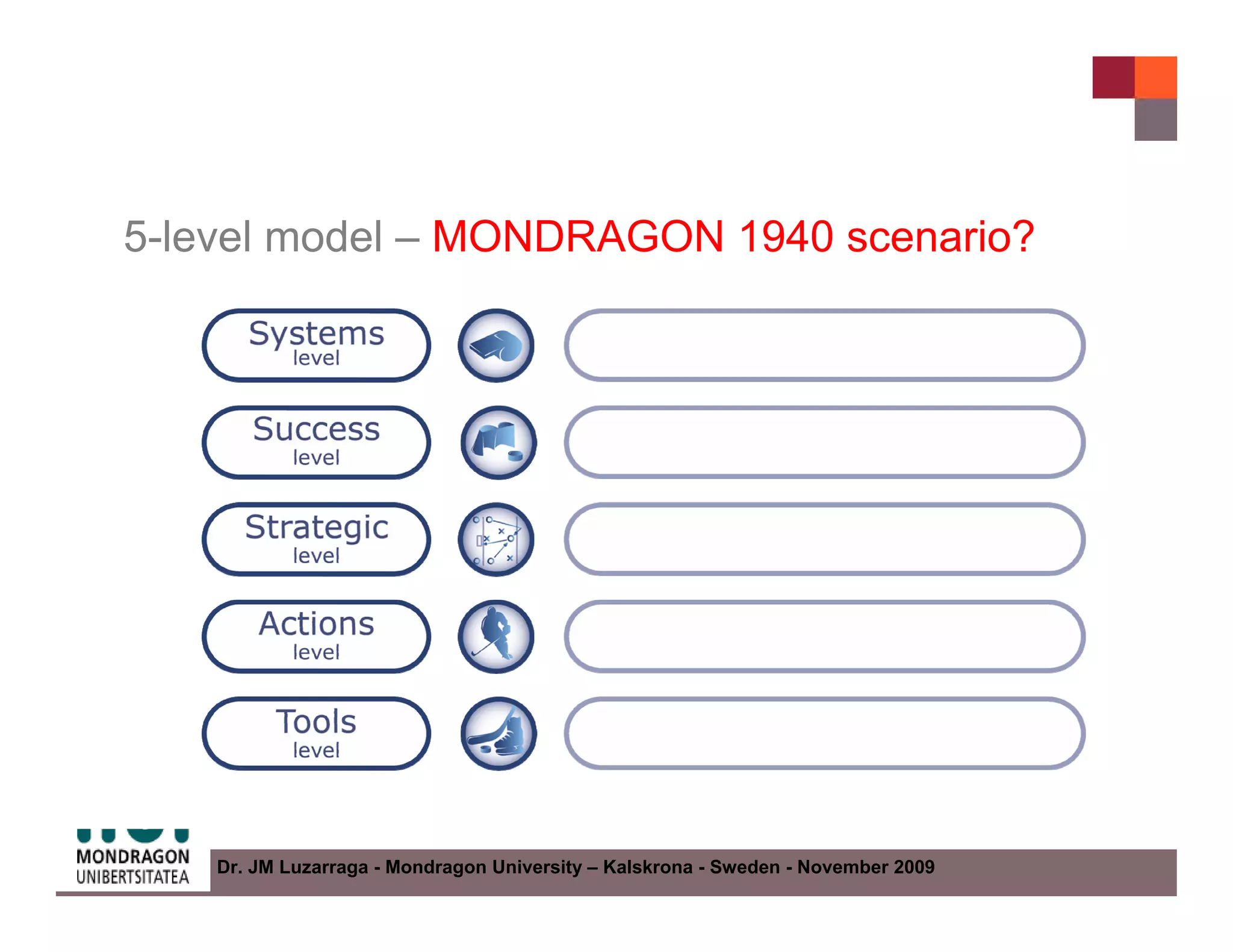 5-level model – MONDRAGON 1940 scenario?

Systems level

Success level

Strategic level

Actions level

Tools level

MONDRAGON UNIBERTSITATEA

Dr. JM Luzarraga - Mondragon University – Kalskrona - Sweden - November 2009